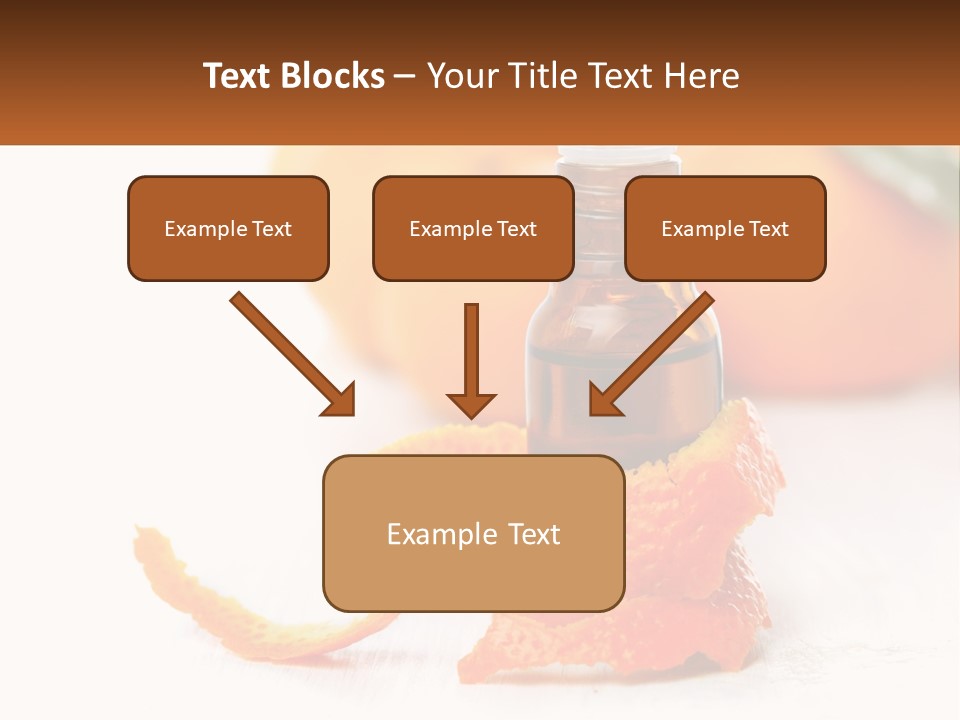 Text Blocks – Your Title Text Here

Example Text

Example Text

Example Text

Example Text